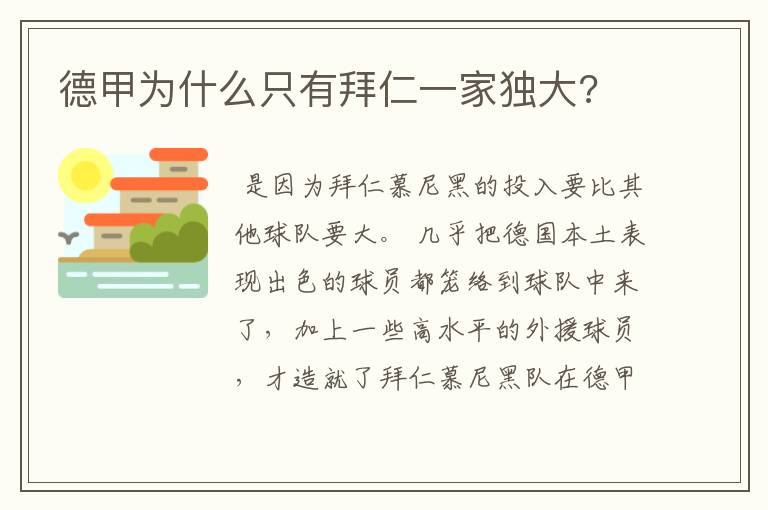 德甲为什么只有拜仁一家独大?

是因为拜仁慕尼黑的投入要比其他球队要大。 几乎把德国本土表现出色的球员都笼络到球队中来了， 加上一些高水平的外援球员， 才造就了拜仁慕尼黑队在德甲